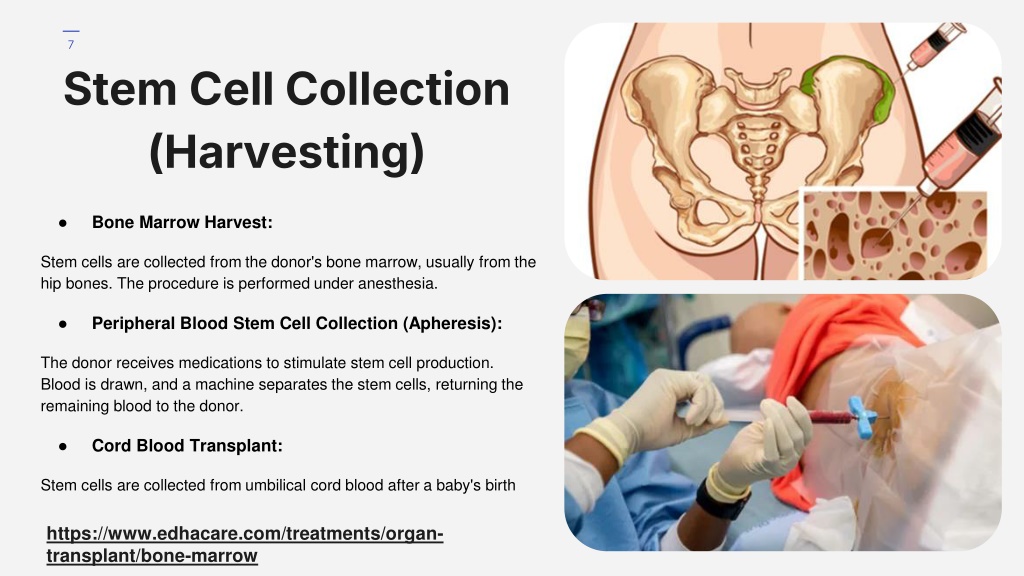 7

Stem Cell Collection (Harvesting)

● Bone Marrow Harvest:

Stem cells are collected from the donor's bone marrow, usually from the hip bones. The procedure is performed under anesthesia.

● Peripheral Blood Stem Cell Collection (Apheresis):

The donor receives medications to stimulate stem cell production. Blood is drawn, and a machine separates the stem cells, returning the remaining blood to the donor.

● Cord Blood Transplant:

Stem cells are collected from umbilical cord blood after a baby's birth

https://www.edhacare.com/treatments/organ-transplant/bone-marrow